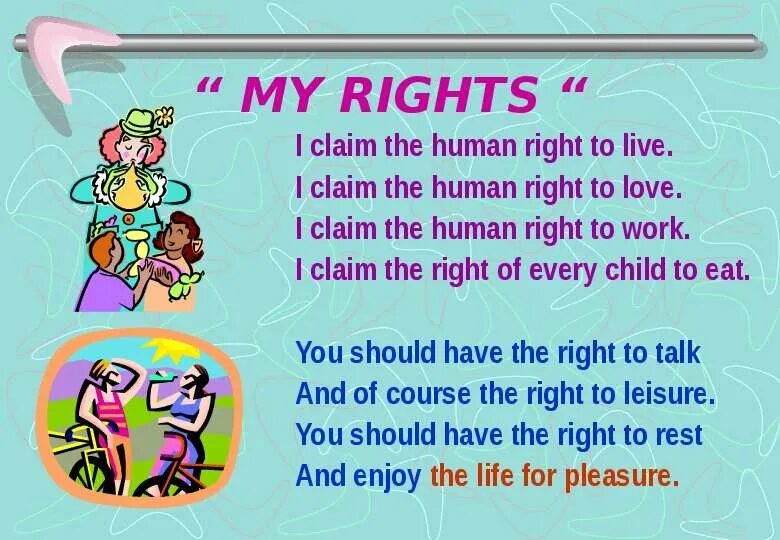 “ MY RIGHTS “

I claim the human right to live.
I claim the human right to love.
I claim the human right to work.
I claim the right of every child to eat.

You should have the right to talk
And of course the right to leisure.
You should have the right to rest
And enjoy the life for pleasure.